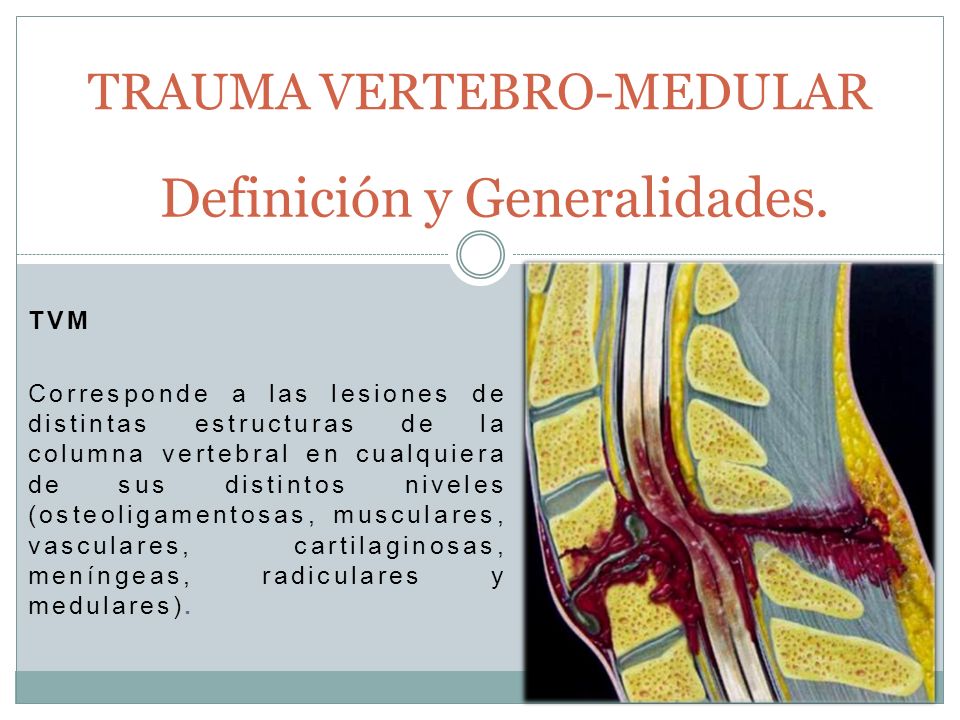 TRAUMA VERTEBRO-MEDULAR

Definición y Generalidades.

TVM

Corresponde a las lesiones de distintas estructuras de la columna vertebral en cualquiera de sus distintos niveles (osteoligamentosas, musculares, vasculares, cartilaginosas, meníngeas, radiculares y medulares).